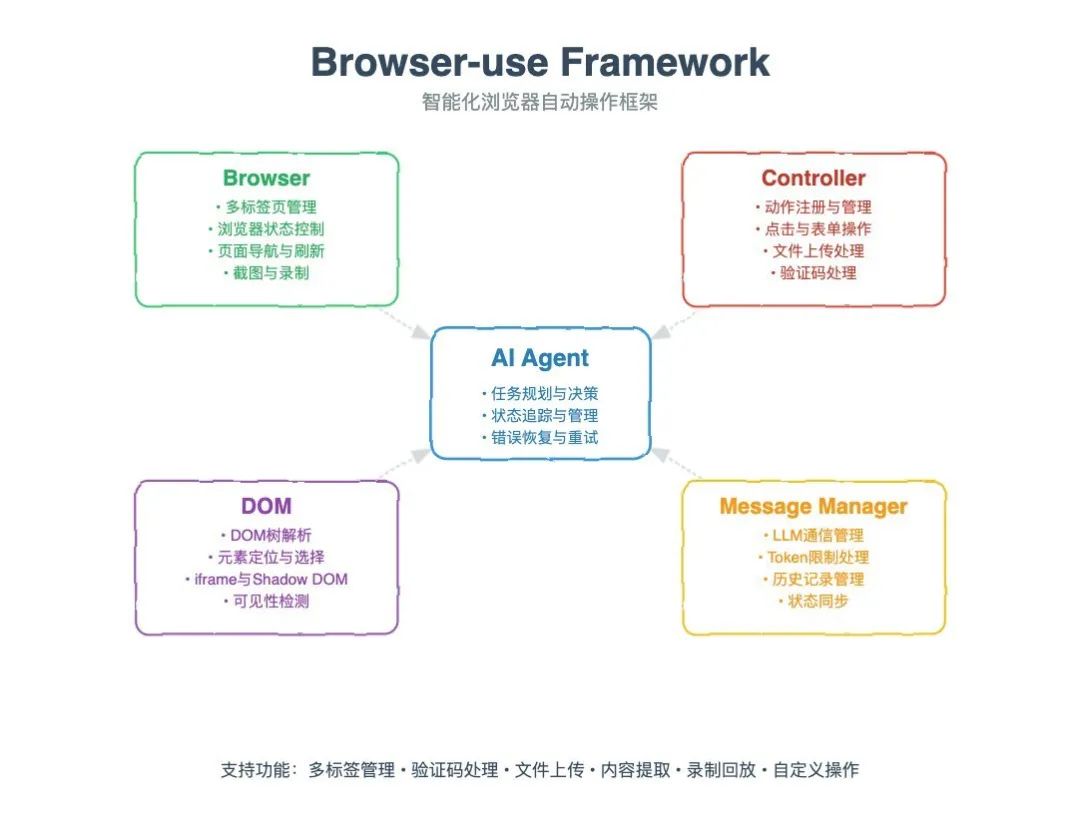 Browser-use Framework
智能化浏览器自动操作框架

Browser
• 多标签页管理
• 浏览器状态控制
• 页面导航与刷新
• 截图与录制

Controller
• 动作注册与管理
• 点击与表单操作
• 文件上传处理
• 验证码处理

AI Agent
• 任务规划与决策
• 状态追踪与管理
• 错误恢复与重试

DOM
• DOM树解析
• 元素定位与选择
• iframe与Shadow DOM
• 可见性检测

Message Manager
• LLM通信管理
• Token限制处理
• 历史记录管理
• 状态同步

支持功能：多标签管理 • 验证码处理 • 文件上传 • 内容提取 • 录制回放 • 自定义操作